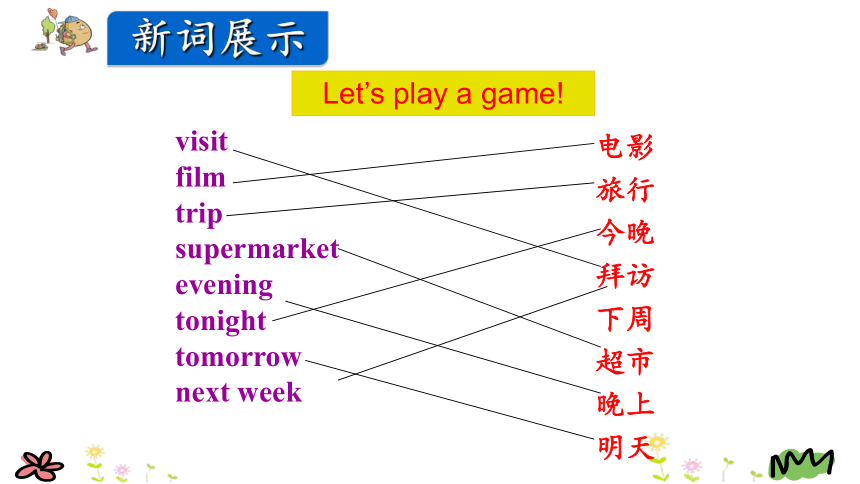 新词展示

Let's play a game!

visit
film
trip
supermarket
evening
tonight
tomorrow
next week

电影
旅行
今晚
拜访
下周
超市
晚上
明天